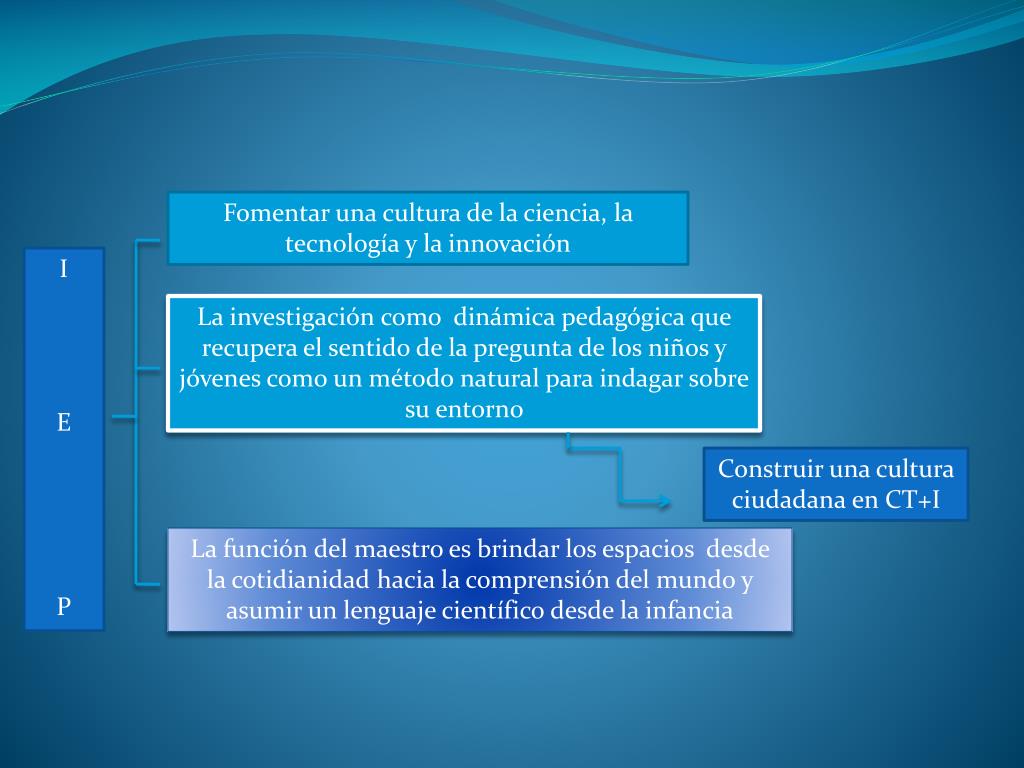 I

E

P

Fomentar una cultura de la ciencia, la tecnología y la innovación

La investigación como dinámica pedagógica que recupera el sentido de la pregunta de los niños y jóvenes como un método natural para indagar sobre su entorno

Construir una cultura ciudadana en CT+I

La función del maestro es brindar los espacios desde la cotidianidad hacia la comprensión del mundo y asumir un lenguaje científico desde la infancia